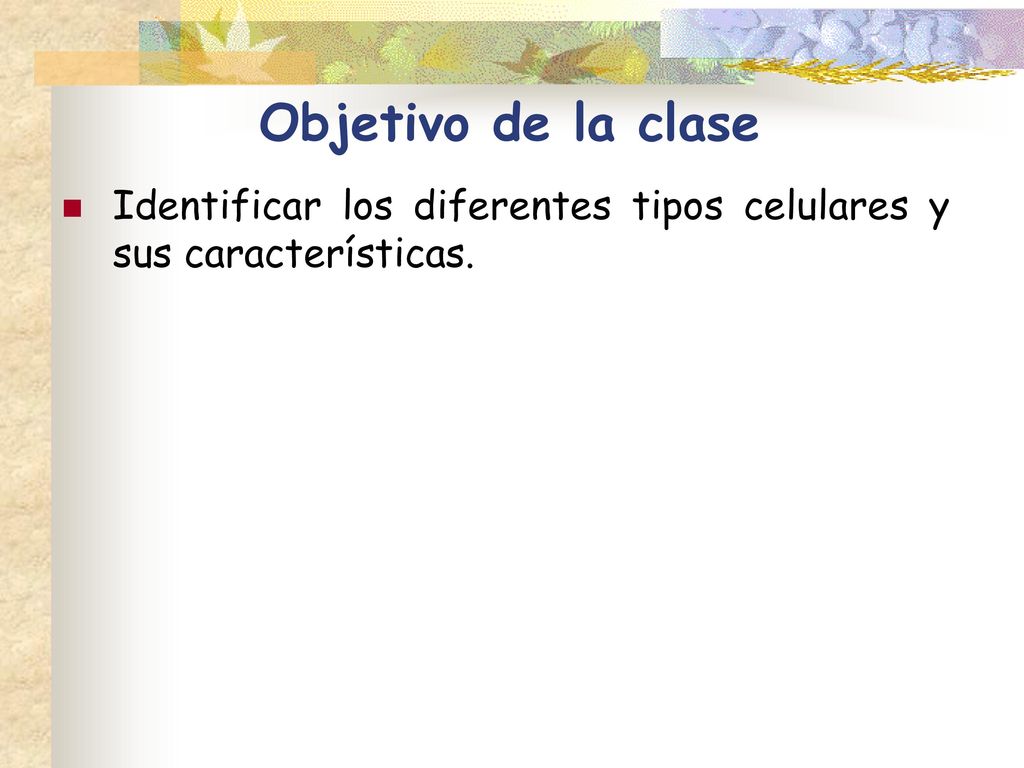 Objetivo de la clase

Identificar los diferentes tipos celulares y sus características.